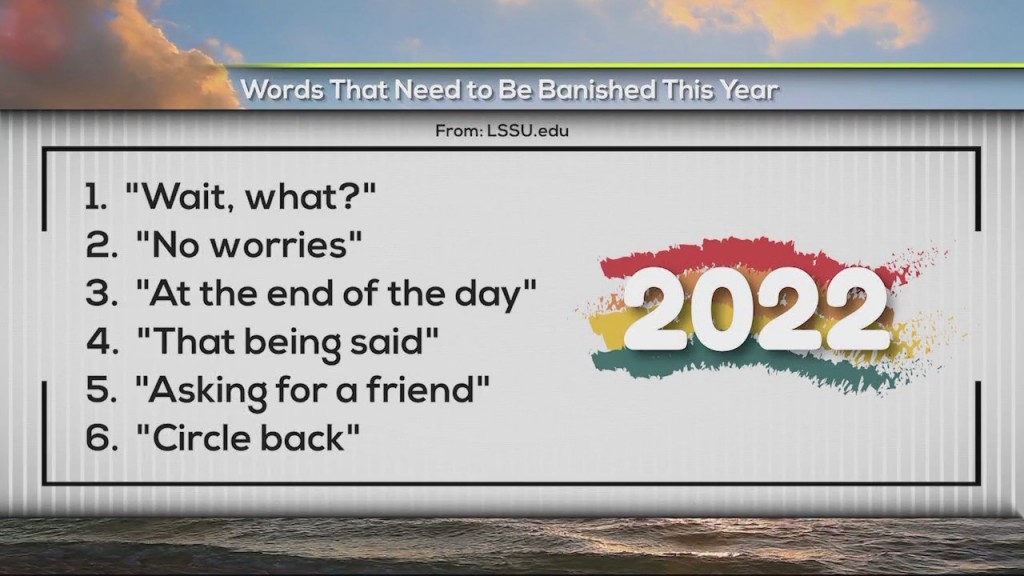 Words That Need to Be Banished This Year

From: LSSU.edu

1. "Wait, what?"
2. "No worries"
3. "At the end of the day"
4. "That being said"
5. "Asking for a friend"
6. "Circle back"

2022